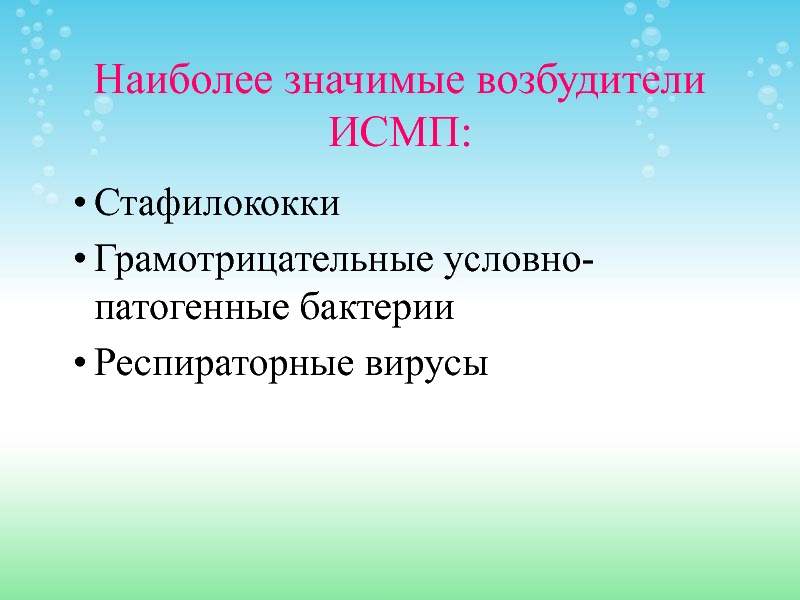 Наиболее значимые возбудители ИСМП:

• Стафилококки
• Грамотрицательные условно-патогенные бактерии
• Респираторные вирусы